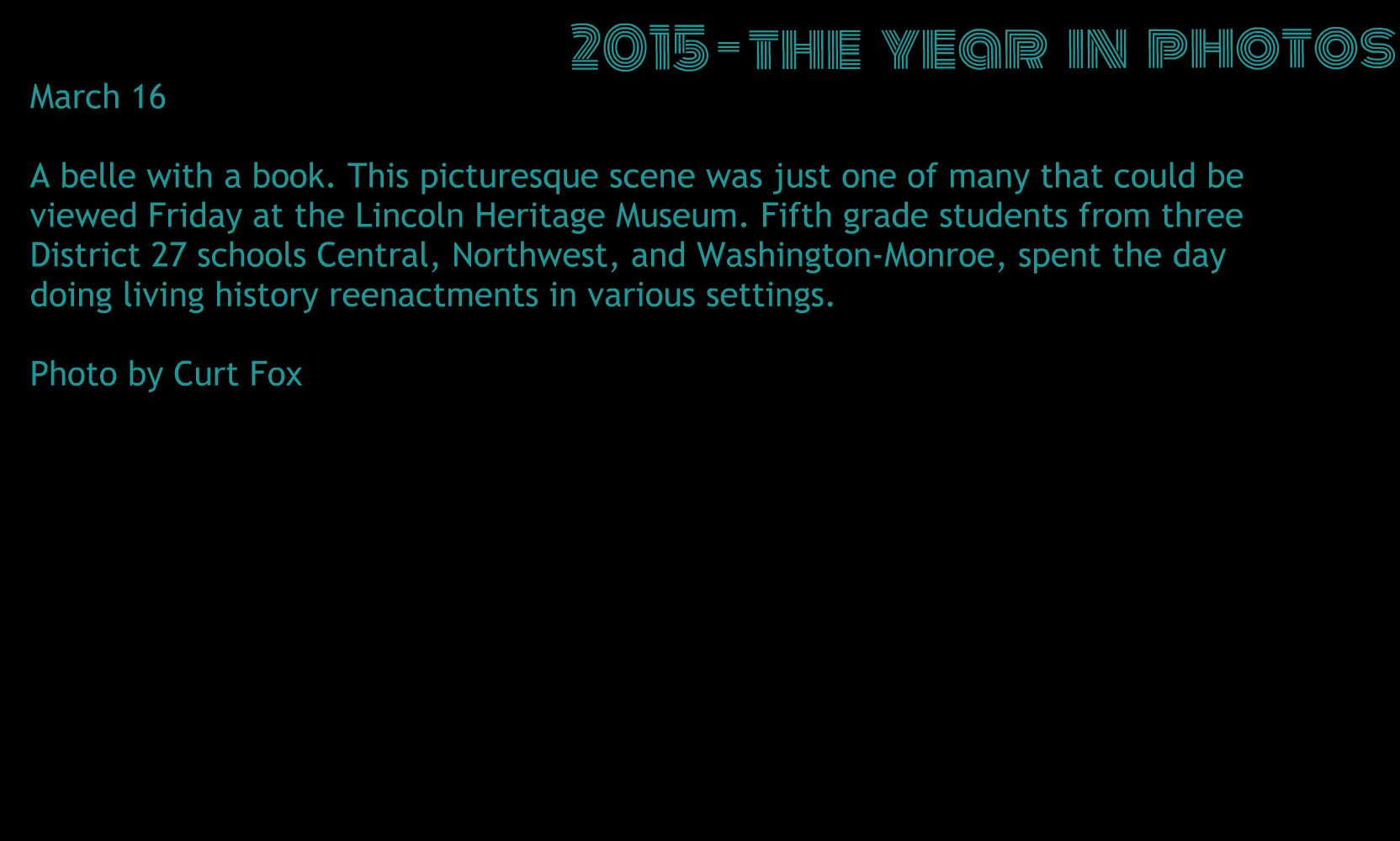 2015-THE YEAR IN PHOTOS

March 16

A belle with a book. This picturesque scene was just one of many that could be viewed Friday at the Lincoln Heritage Museum. Fifth grade students from three District 27 schools Central, Northwest, and Washington-Monroe, spent the day doing living history reenactments in various settings.

Photo by Curt Fox